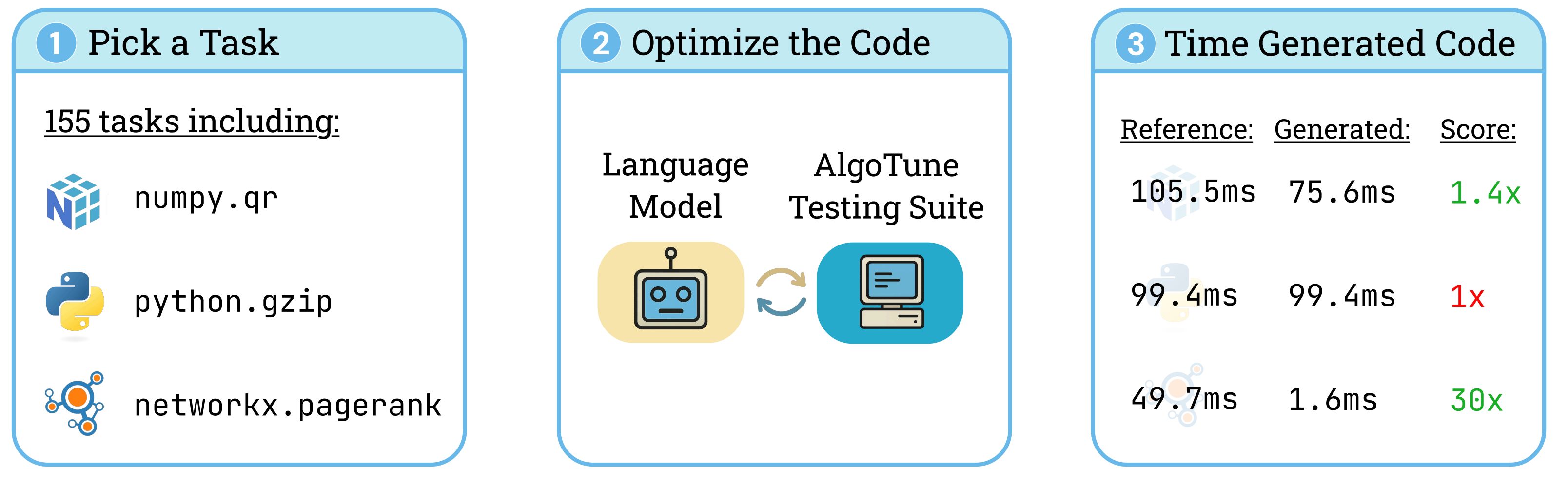 1 Pick a Task

155 tasks including:

numpy.qr

python.gzip

networkx.pagerank

2 Optimize the Code

Language Model

AlgoTune Testing Suite

3 Time Generated Code

| Reference: | Generated: | Score: |
|---|---|---|
| 105.5ms | 75.6ms | 1.4x |
| 99.4ms | 99.4ms | 1x |
| 49.7ms | 1.6ms | 30x |